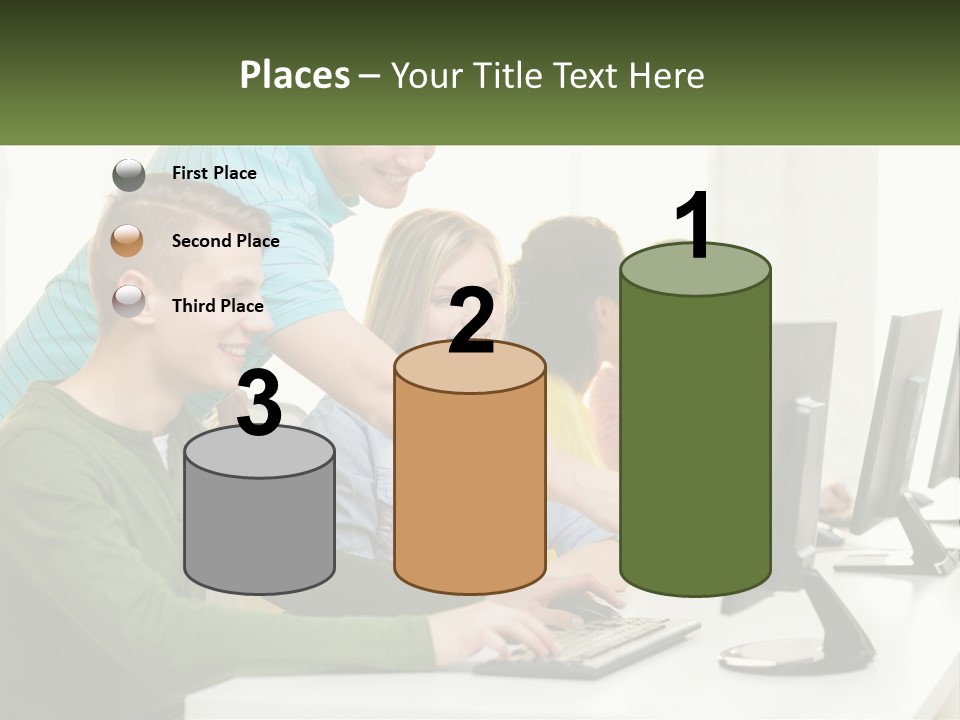 Places – Your Title Text Here

First Place

Second Place

Third Place

3

2

1